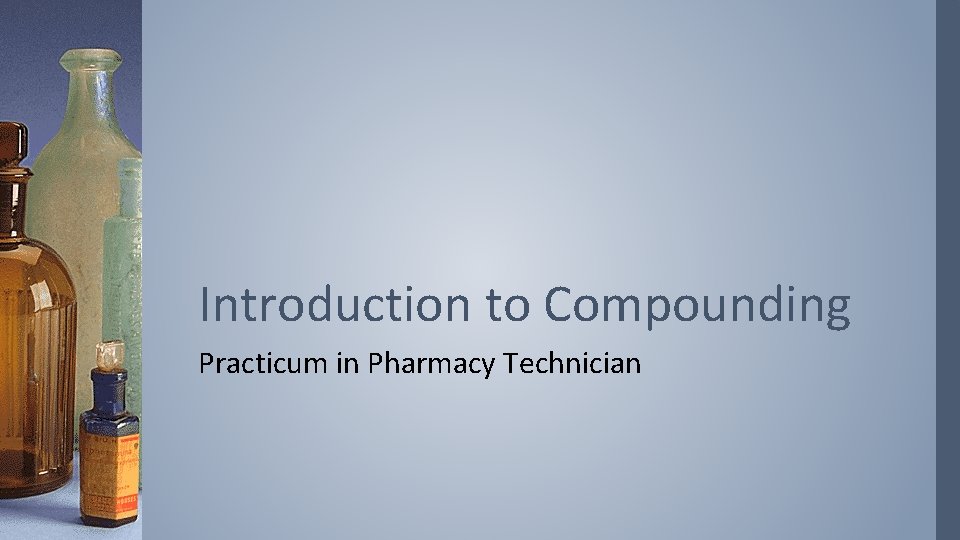 Introduction to Compounding

Practicum in Pharmacy Technician